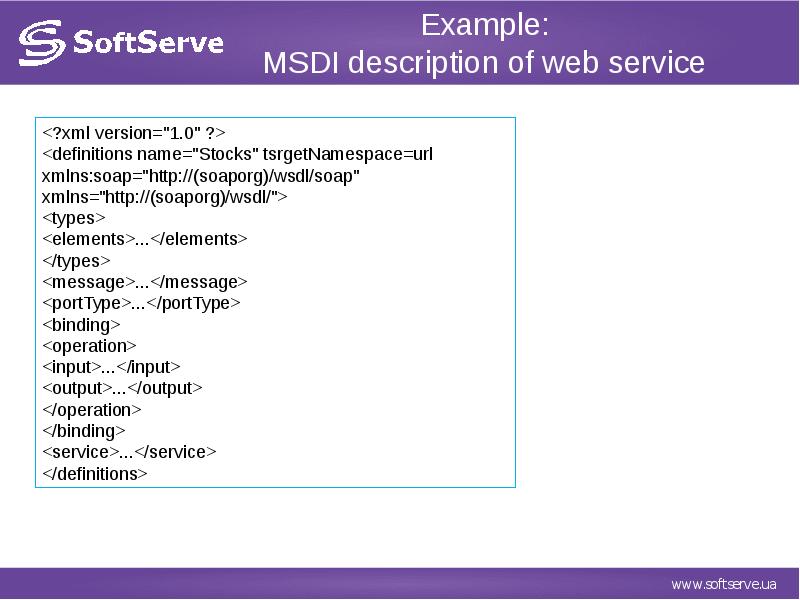 SoftServe

Example:
MSDI description of web service

<?xml version="1.0" ?>
<definitions name="Stocks" tsrgetNamespace=url
xmlns:soap="http://(soaporg)/wsdl/soap"
xmlns="http://(soaporg)/wsdl/">
<types>
<elements>...</elements>
</types>
<message>...</message>
<portType>...</portType>
<binding>
<operation>
<input>...</input>
<output>...</output>
</operation>
</binding>
<service>...</service>
</definitions>

www.softserve.ua